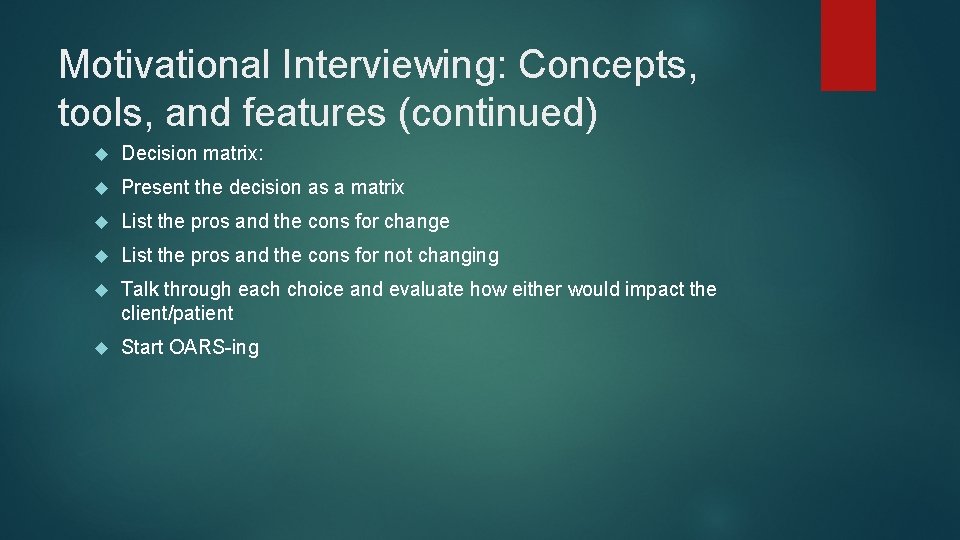 Motivational Interviewing: Concepts, tools, and features (continued)

Decision matrix:

Present the decision as a matrix

List the pros and the cons for change

List the pros and the cons for not changing

Talk through each choice and evaluate how either would impact the client/patient

Start OARS-ing